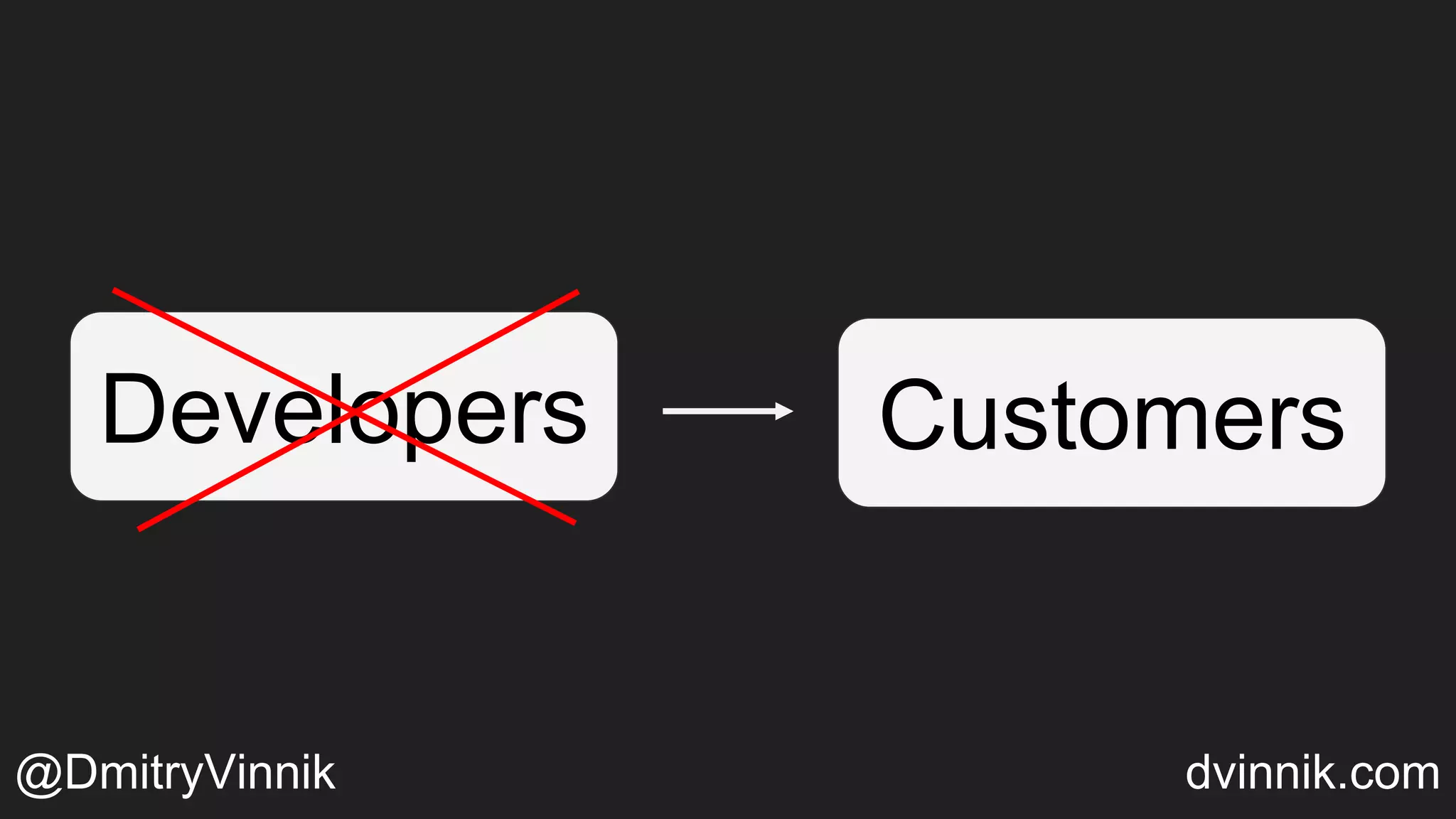 Developers

Customers

@DmitryVinnik

dvinnik.com